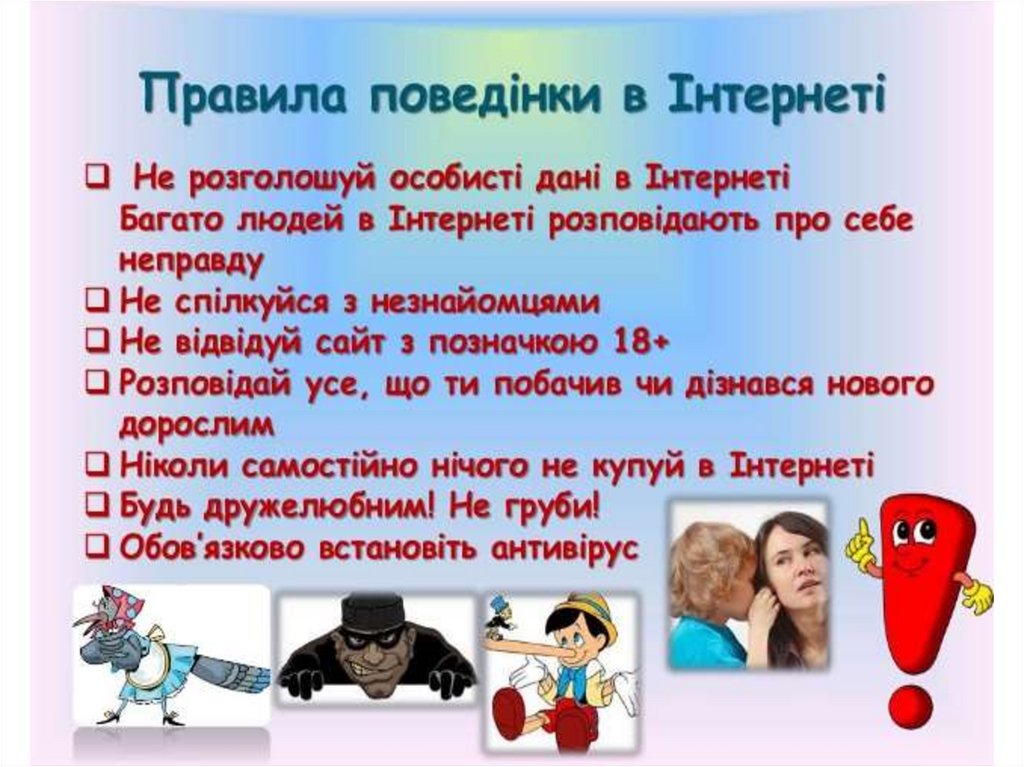 Правила поведінки в Інтернеті

❑ Не розголошуй особисті дані в Інтернеті Багато людей в Інтернеті розповідають про себе неправду
❑ Не спілкуйся з незнайомцями
❑ Не відвідуй сайт з позначкою 18+
❑ Розповідай усе, що ти побачив чи дізнався нового дорослим
❑ Ніколи самостійно нічого не купуй в Інтернеті
❑ Будь дружелюбним! Не груби!
❑ Обов'язково встановіть антивірус